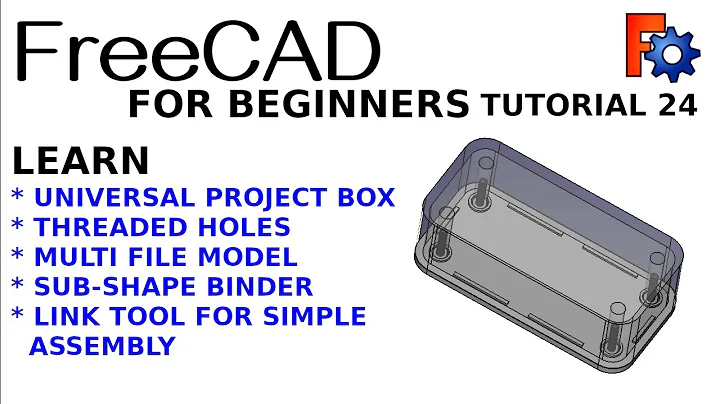 FreeCAD

FOR BEGINNERS TUTORIAL 24

LEARN
* UNIVERSAL PROJECT BOX
* THREADED HOLES
* MULTI FILE MODEL
* SUB-SHAPE BINDER
* LINK TOOL FOR SIMPLE ASSEMBLY